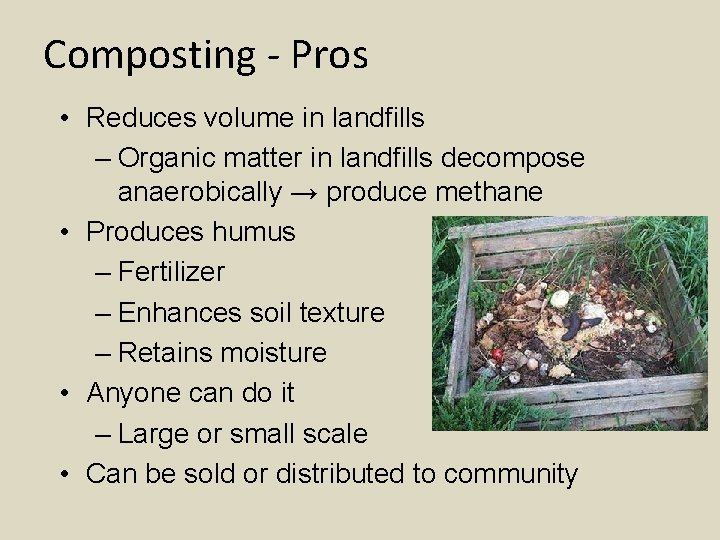 Composting - Pros

• Reduces volume in landfills
  – Organic matter in landfills decompose anaerobically → produce methane
• Produces humus
  – Fertilizer
  – Enhances soil texture
  – Retains moisture
• Anyone can do it
  – Large or small scale
• Can be sold or distributed to community